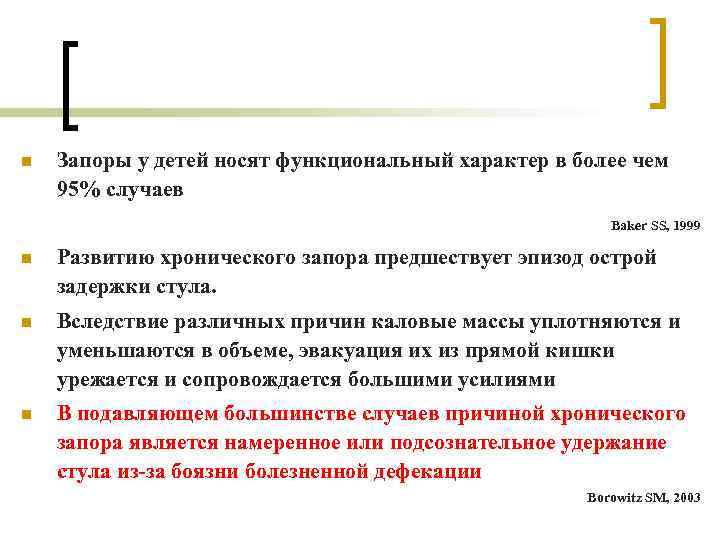 Запоры у детей носят функциональный характер в более чем 95% случаев

Baker SS, 1999

Развитию хронического запора предшествует эпизод острой задержки стула.

Вследствие различных причин каловые массы уплотняются и уменьшаются в объеме, эвакуация их из прямой кишки урежается и сопровождается большими усилиями

В подавляющем большинстве случаев причиной хронического запора является намеренное или подсознательное удержание стула из-за боязни болезненной дефекации

Borowitz SM, 2003